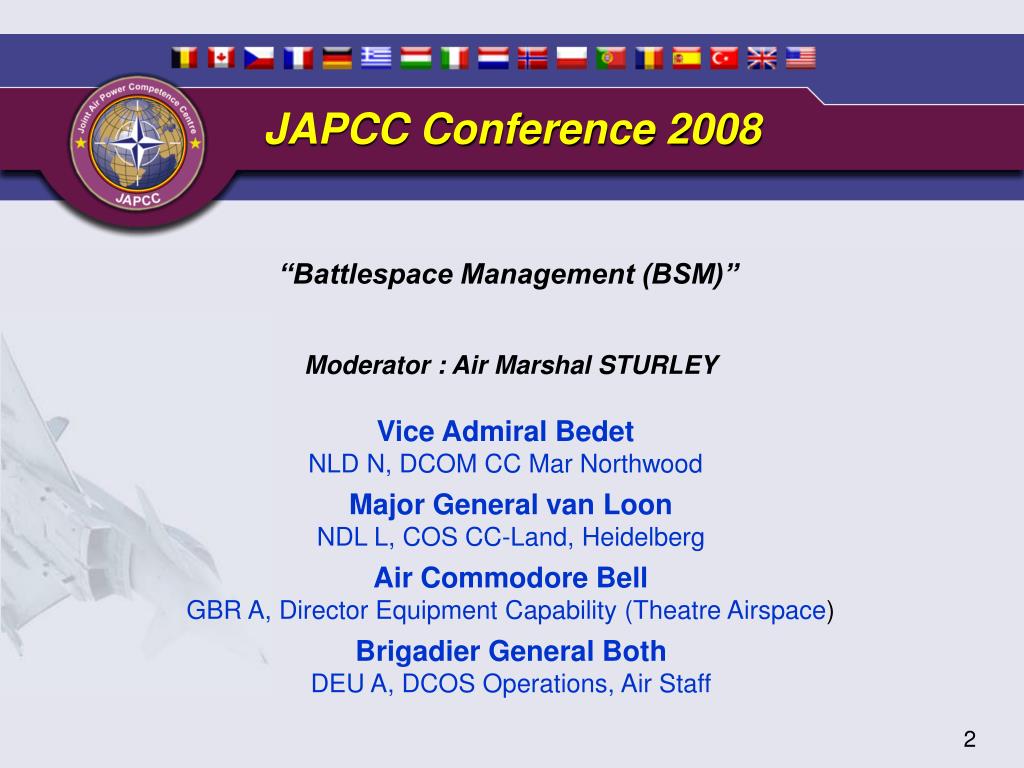 Joint Air Power Competence Centre
JAPCC

JAPCC Conference 2008

“Battlespace Management (BSM)”

Moderator : Air Marshal STURLEY

Vice Admiral Bedet
NLD N, DCOM CC Mar Northwood

Major General van Loon
NDL L, COS CC-Land, Heidelberg

Air Commodore Bell
GBR A, Director Equipment Capability (Theatre Airspace)

Brigadier General Both
DEU A, DCOS Operations, Air Staff

2